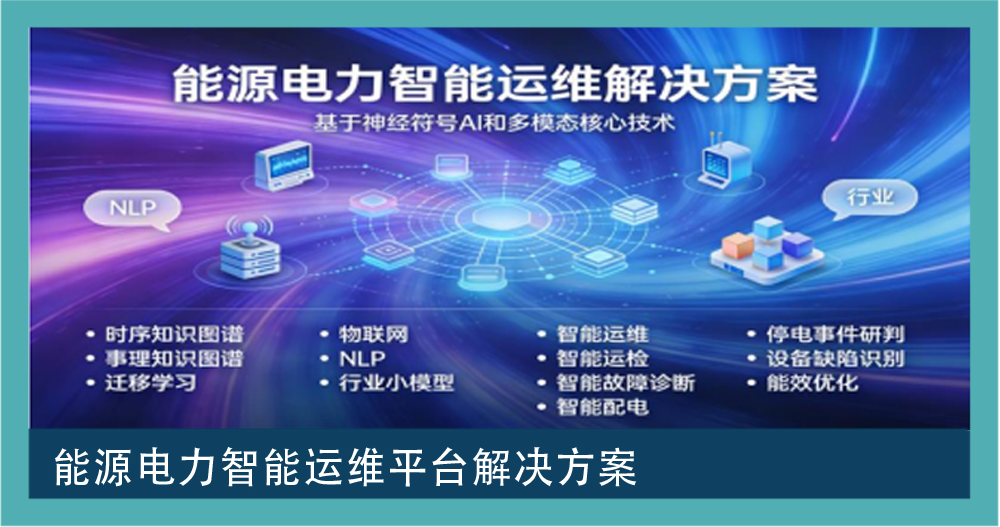 能源电力智能运维解决方案

基于神经符号AI和多模态核心技术

NLP

行业

• 时序知识图谱
• 事理知识图谱
• 迁移学习

• 物联网
• NLP
• 行业小模型

• 智能运维
• 智能运检
• 智能故障诊断
• 智能配电

• 停电事件研判
• 设备缺陷识别
• 能效优化

能源电力智能运维平台解决方案